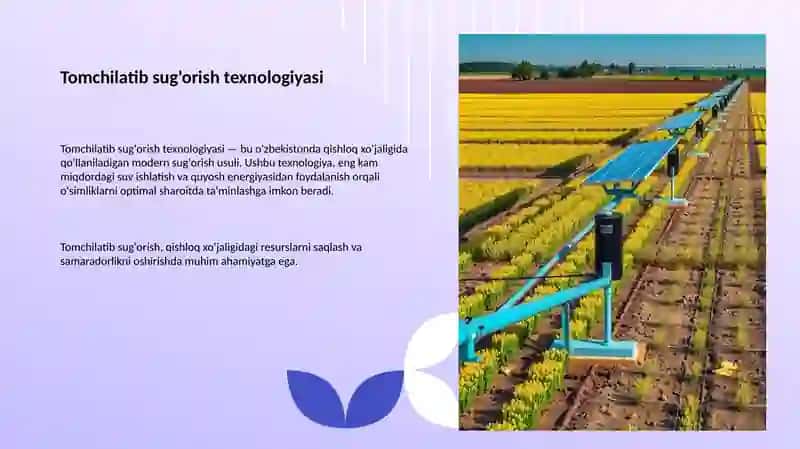 Tomchilatib sug'orish texnologiyasi

Tomchilatib sug'orish texnologiyasi — bu o'zbekistonda qishloq xo'jaligida qo'llaniladigan modern sug'orish usuli. Ushbu texnologiya, eng kam miqdordagi suv ishlatish va quyosh energiyasidan foydalanish orqali o'simliklarni optimal sharoitda ta'minlashga imkon beradi.

Tomchilatib sug'orish, qishloq xo'jaligidagi resurslarni saqlash va samaradorlikni oshirishda muhim ahamiyatga ega.